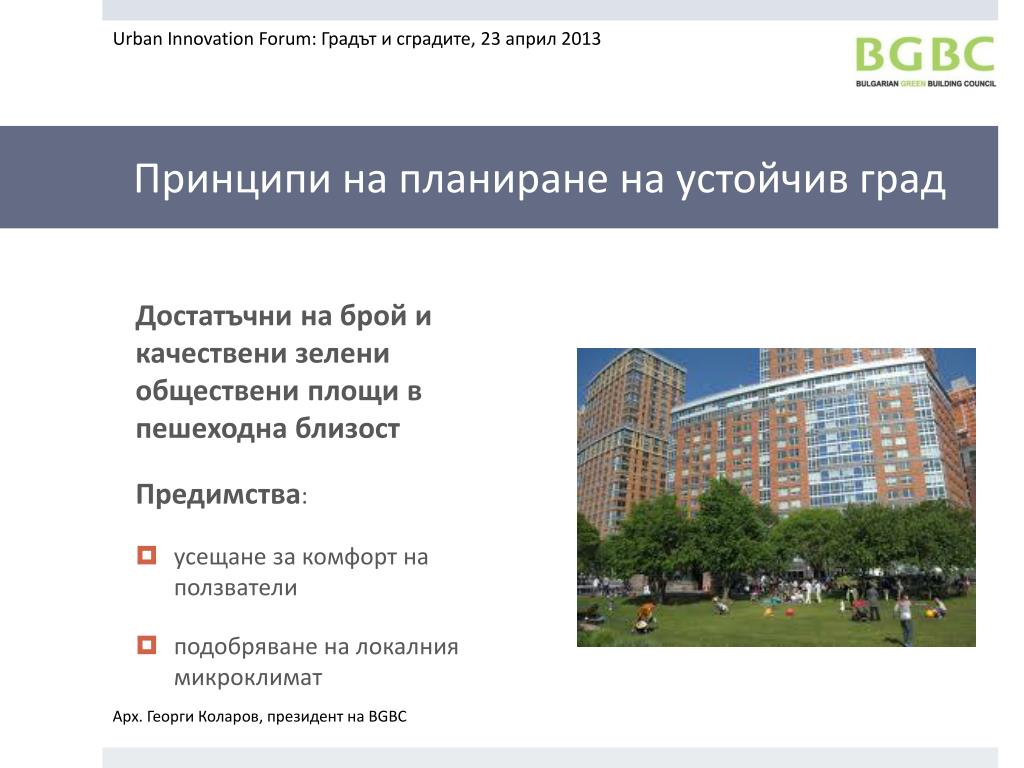 Urban Innovation Forum: Градът и сградите, 23 април 2013

BGBC
BULGARIAN GREEN BUILDING COUNCIL

Принципи на планиране на устойчив град

Достатъчни на брой и качествени зелени обществени площи в пешеходна близост

Предимства:

усещане за комфорт на ползватели

подобряване на локалния микроклимат

Арх. Георги Коларов, президент на BGBC